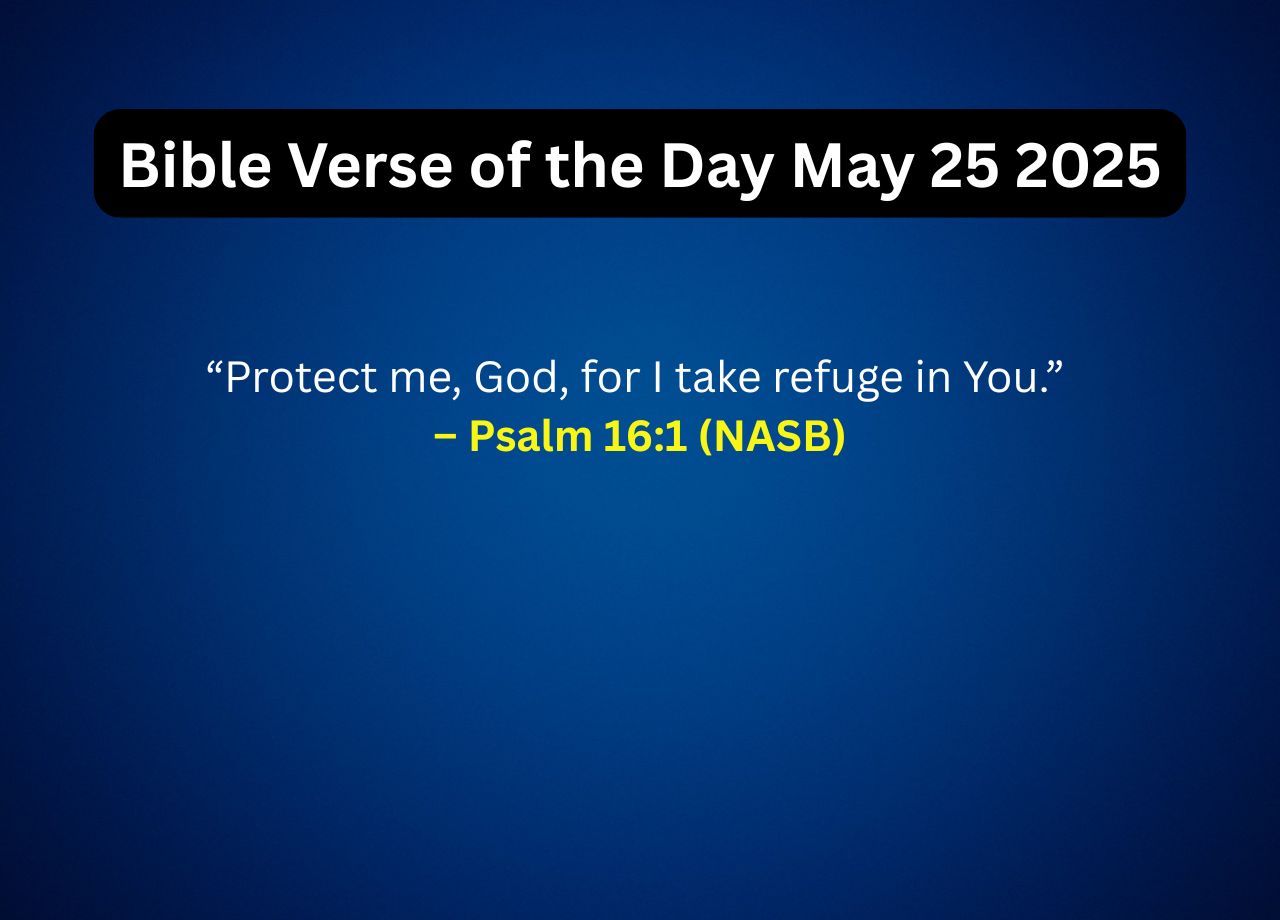 Bible Verse of the Day May 25 2025

“Protect me, God, for I take refuge in You.”
– Psalm 16:1 (NASB)